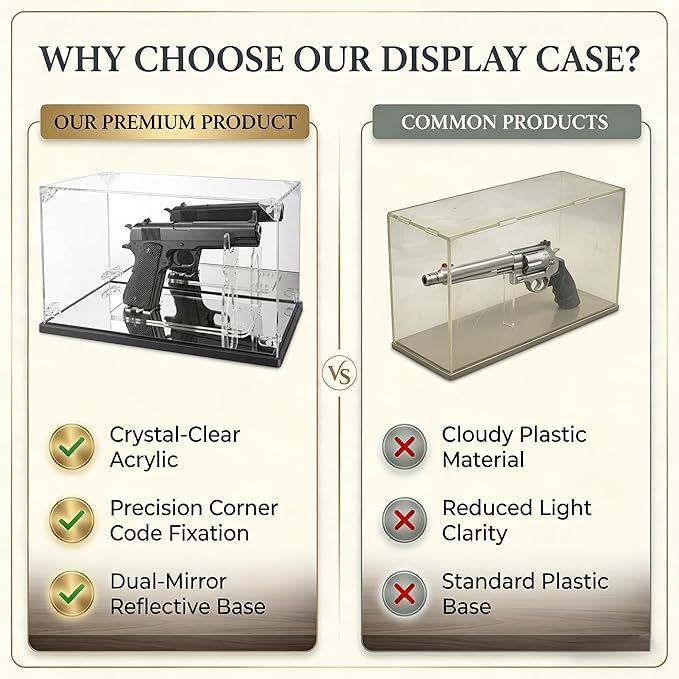 WHY CHOOSE OUR DISPLAY CASE?

OUR PREMIUM PRODUCT

Crystal-Clear Acrylic

Precision Corner Code Fixation

Dual-Mirror Reflective Base

VS

COMMON PRODUCTS

Cloudy Plastic Material

Reduced Light Clarity

Standard Plastic Base